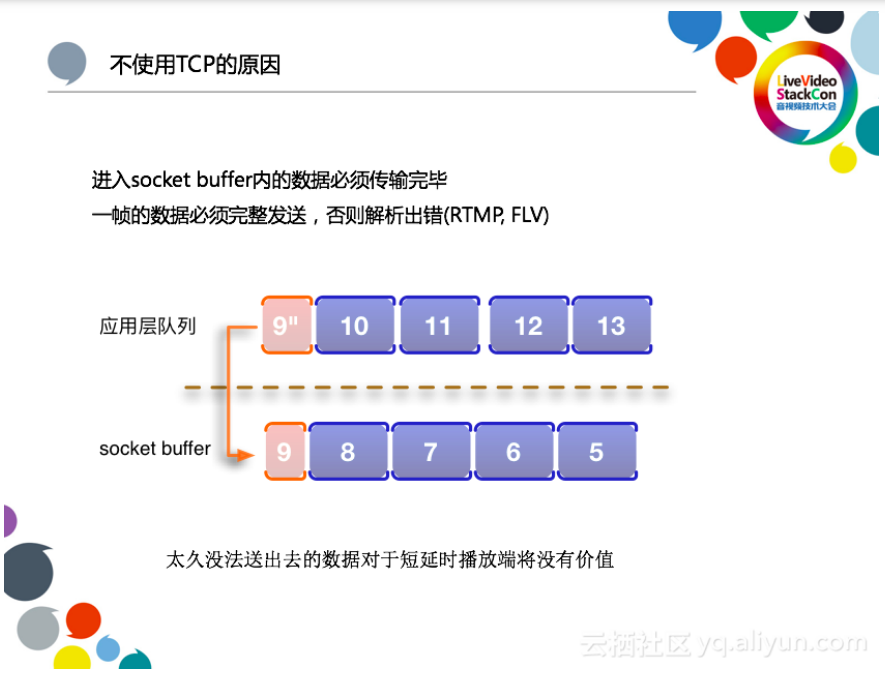 不使用TCP的原因

LiveVideo StackCon 音视频技术大会

进入socket buffer内的数据必须传输完毕
一帧的数据必须完整发送，否则解析出错(RTMP, FLV)

应用层队列

9" 10 11 12 13

socket buffer

9 8 7 6 5

太久没法送出去的数据对于短延时播放端将没有价值

云栖社区 yq.aliyun.com